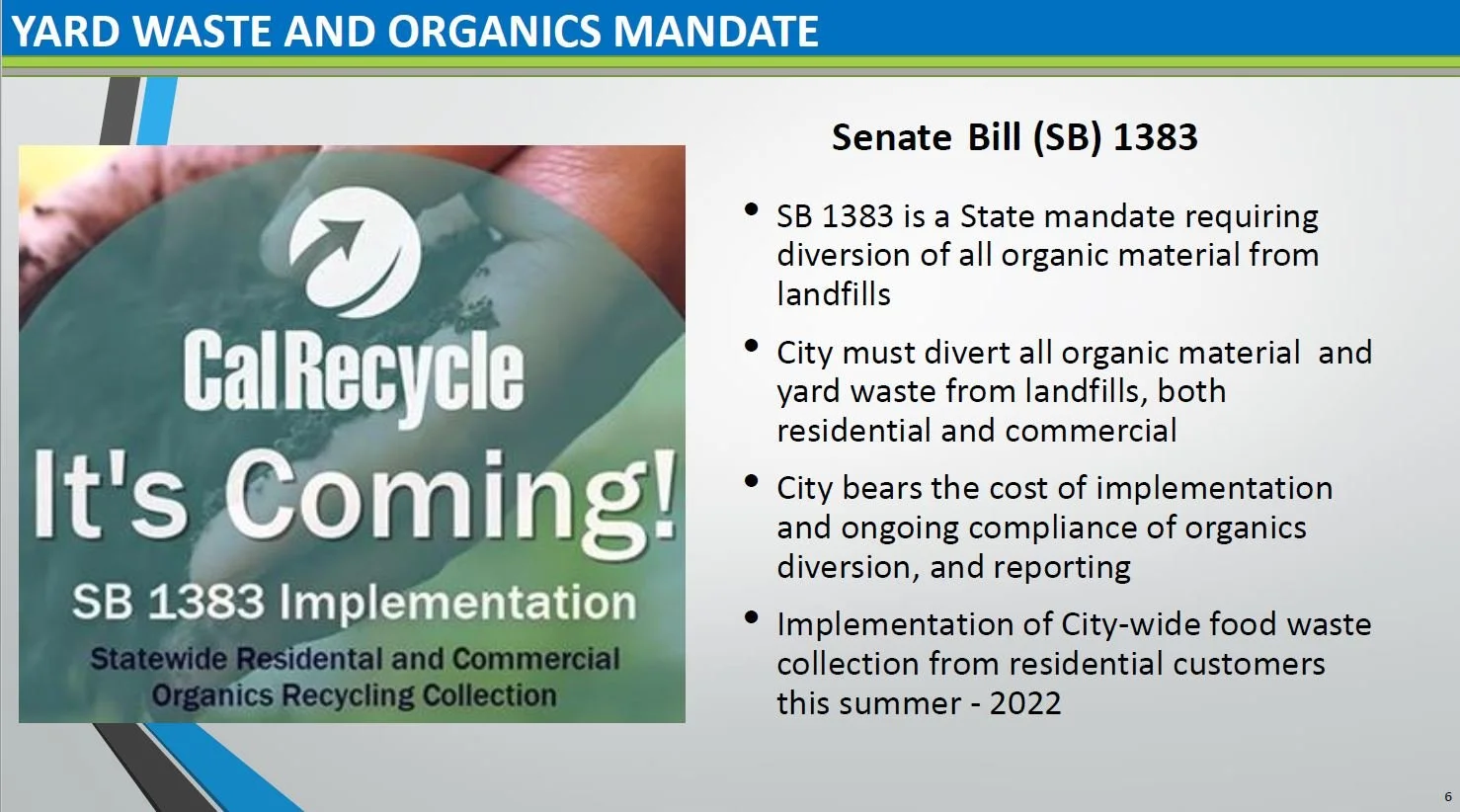 YARD WASTE AND ORGANICS MANDATE

CalRecycle

It's Coming!

SB 1383 Implementation

Statewide Residental and Commercial Organics Recycling Collection

Senate Bill (SB) 1383

• SB 1383 is a State mandate requiring diversion of all organic material from landfills

• City must divert all organic material and yard waste from landfills, both residential and commercial

• City bears the cost of implementation and ongoing compliance of organics diversion, and reporting

• Implementation of City-wide food waste collection from residential customers this summer - 2022

6